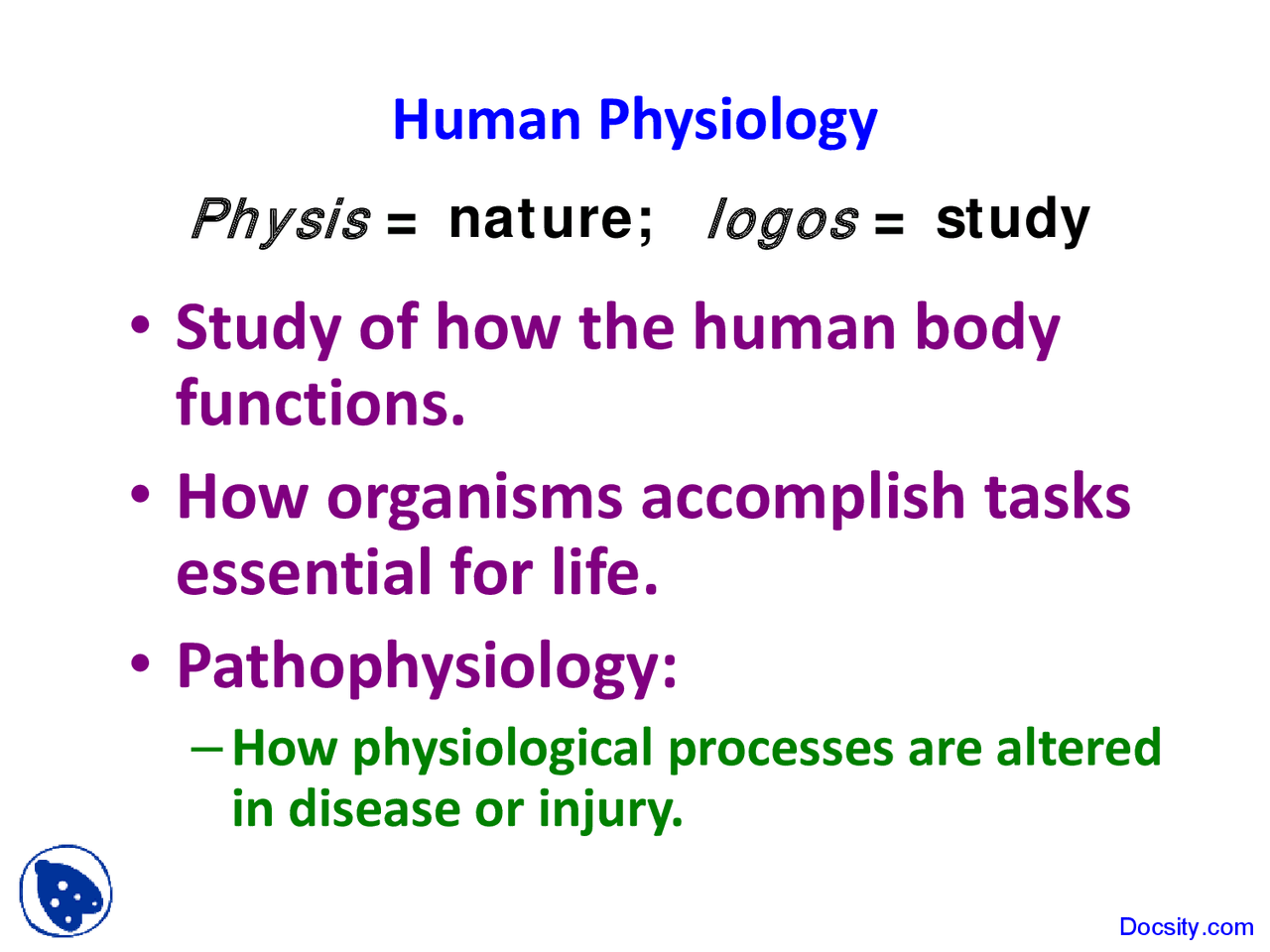 Human Physiology

Physis = nature; logos = study

• Study of how the human body functions.

• How organisms accomplish tasks essential for life.

• Pathophysiology:

– How physiological processes are altered in disease or injury.

Docsity.com